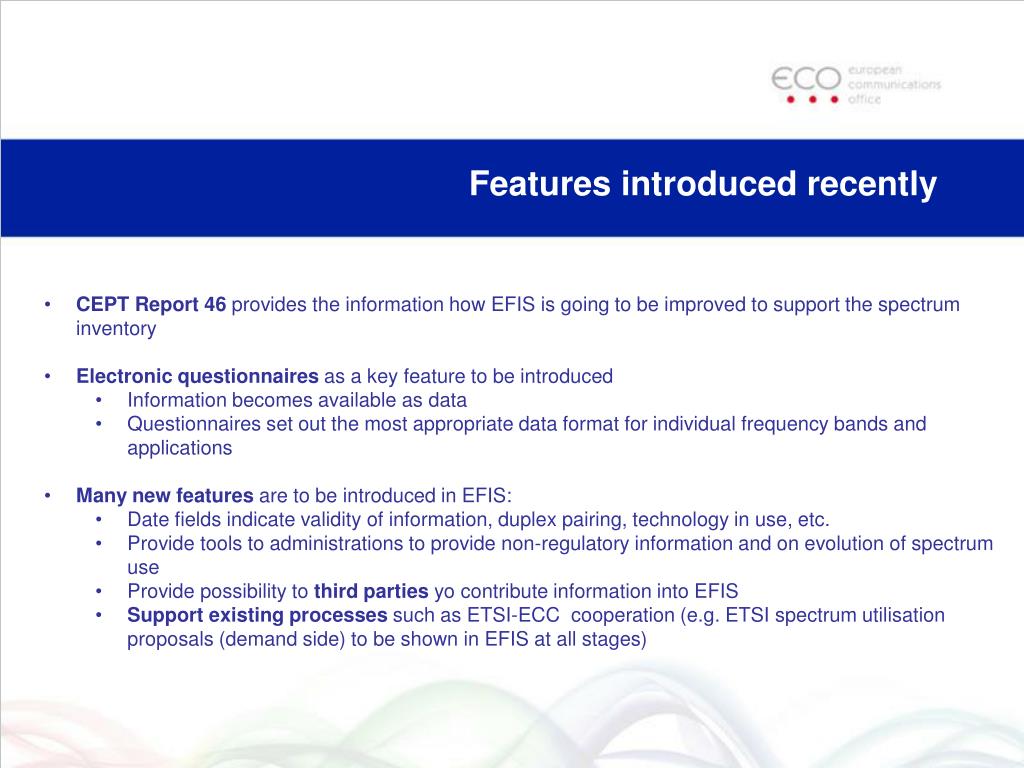 ECO european communications office

Features introduced recently

• CEPT Report 46 provides the information how EFIS is going to be improved to support the spectrum inventory

• Electronic questionnaires as a key feature to be introduced
  • Information becomes available as data
  • Questionnaires set out the most appropriate data format for individual frequency bands and applications

• Many new features are to be introduced in EFIS:
  • Date fields indicate validity of information, duplex pairing, technology in use, etc.
  • Provide tools to administrations to provide non-regulatory information and on evolution of spectrum use
  • Provide possibility to third parties yo contribute information into EFIS
  • Support existing processes such as ETSI-ECC cooperation (e.g. ETSI spectrum utilisation proposals (demand side) to be shown in EFIS at all stages)